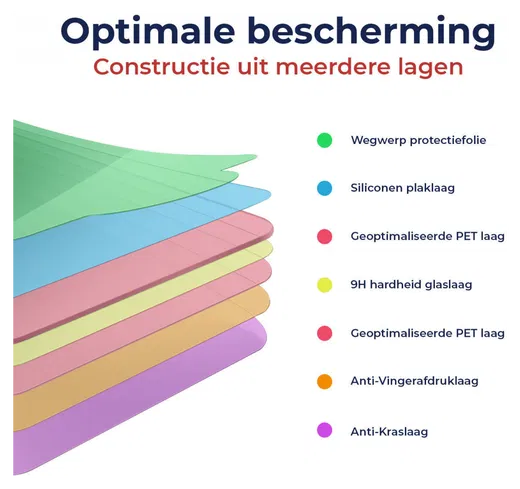 Optimale bescherming
Constructie uit meerdere lagen

Wegwerp protectiefolie

Siliconen plaklaag

Geoptimaliseerde PET laag

9H hardheid glaslaag

Geoptimaliseerde PET laag

Anti-Vingerafdruklaag

Anti-Kraslaag